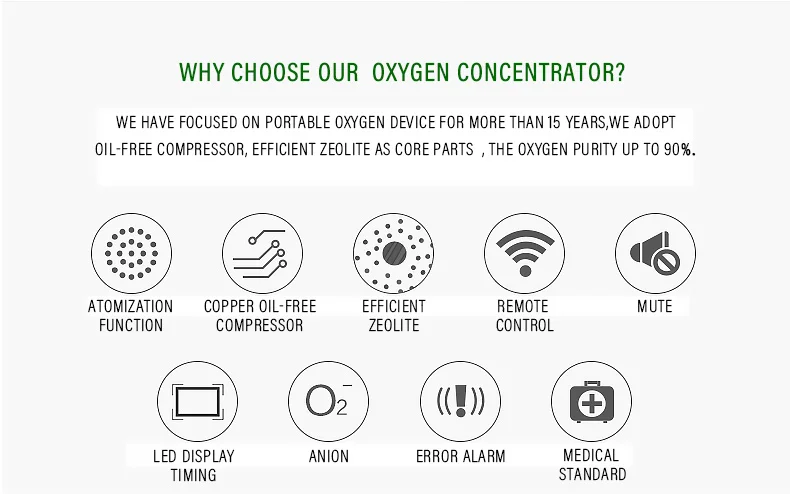 WHY CHOOSE OUR OXYGEN CONCENTRATOR?

WE HAVE FOCUSED ON PORTABLE OXYGEN DEVICE FOR MORE THAN 15 YEARS,WE ADOPT OIL-FREE COMPRESSOR, EFFICIENT ZEOLITE AS CORE PARTS , THE OXYGEN PURITY UP TO 90%.

ATOMIZATION
FUNCTION

COPPER OIL-FREE
COMPRESSOR

EFFICIENT
ZEOLITE

REMOTE
CONTROL

MUTE

LED DISPLAY
TIMING

$O_2^-$

ANION

ERROR ALARM

MEDICAL
STANDARD